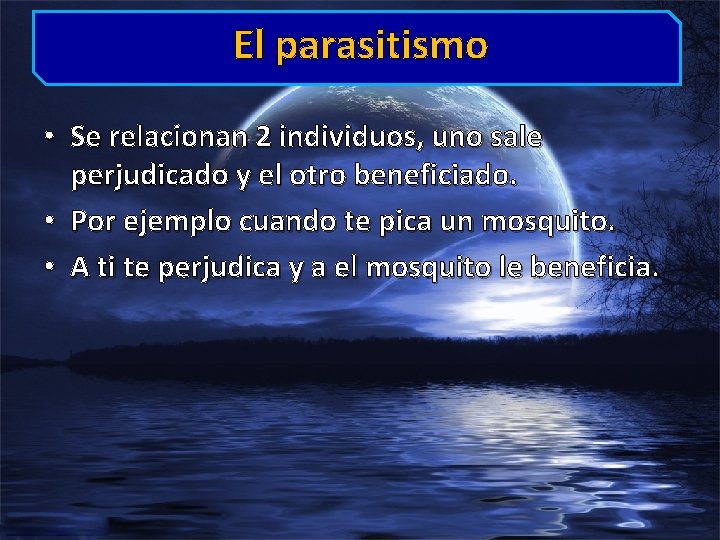 El parasitismo

• Se relacionan 2 individuos, uno sale perjudicado y el otro beneficiado.
• Por ejemplo cuando te pica un mosquito.
• A ti te perjudica y a el mosquito le beneficia.